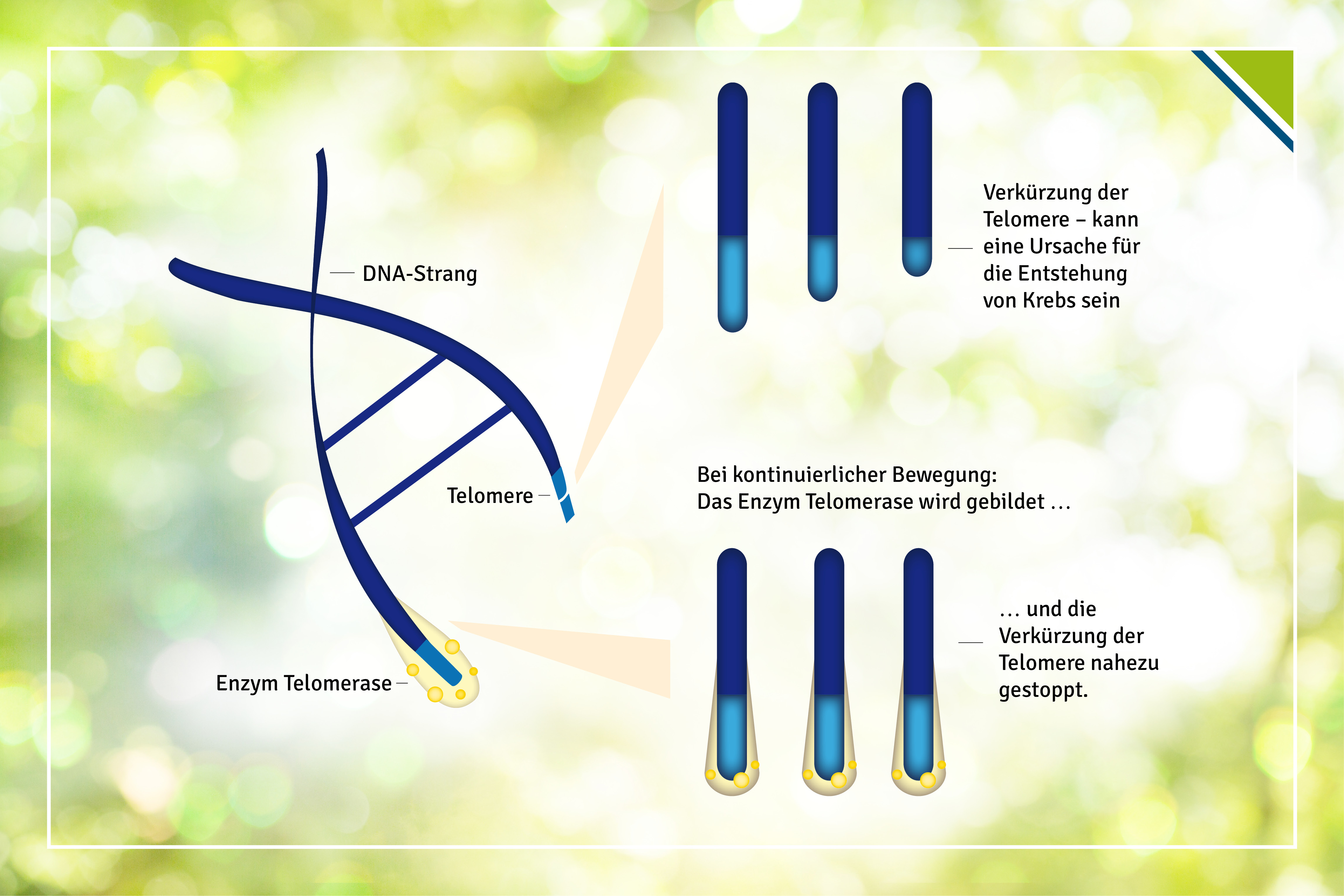 DNA-Strang

Telomere

Enzym Telomerase

Verkürzung der Telomere – kann eine Ursache für die Entstehung von Krebs sein

Bei kontinuierlicher Bewegung:
Das Enzym Telomerase wird gebildet …

… und die Verkürzung der Telomere nahezu gestoppt.